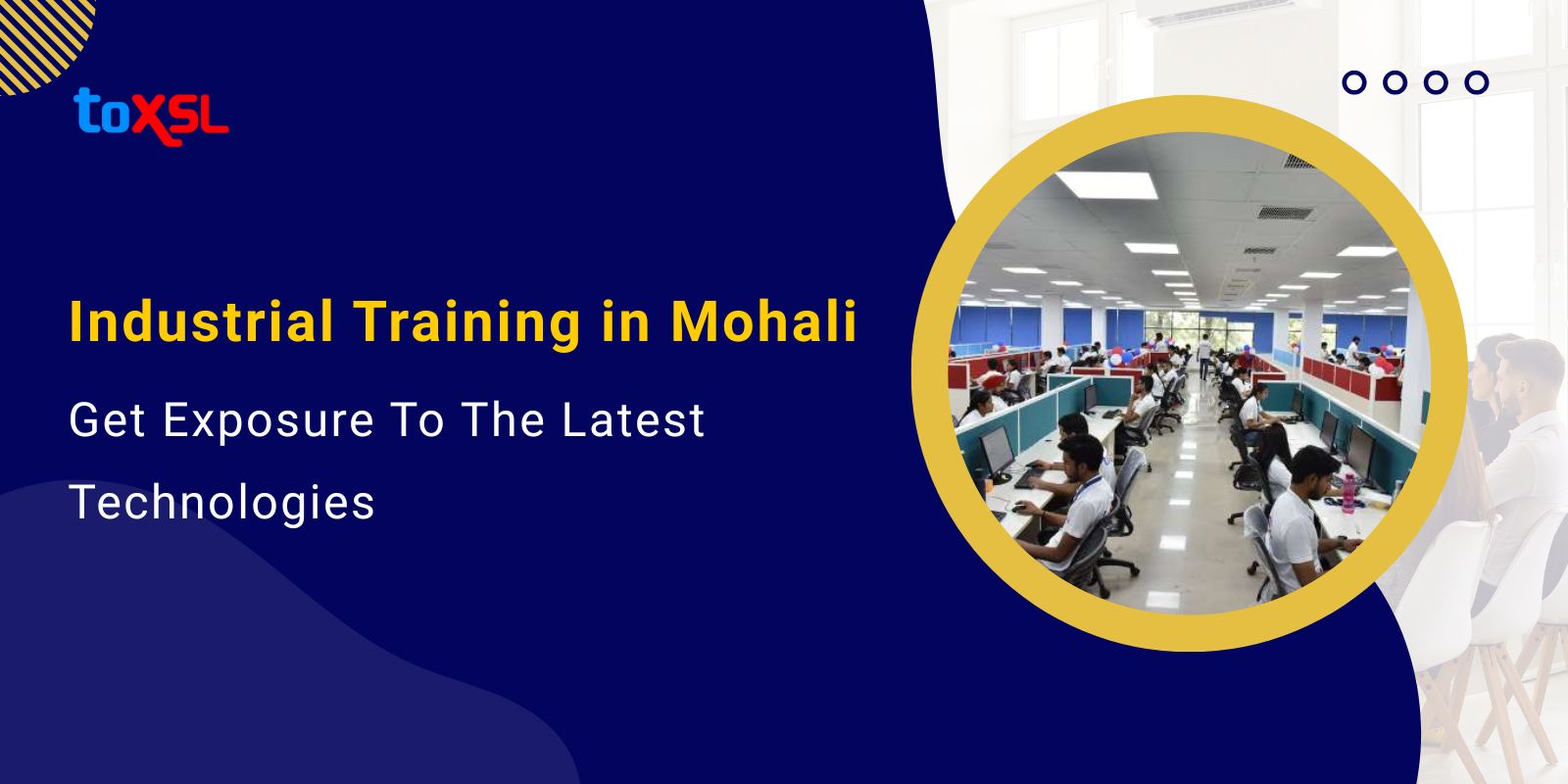 toXSL

Industrial Training in Mohali

Get Exposure To The Latest Technologies